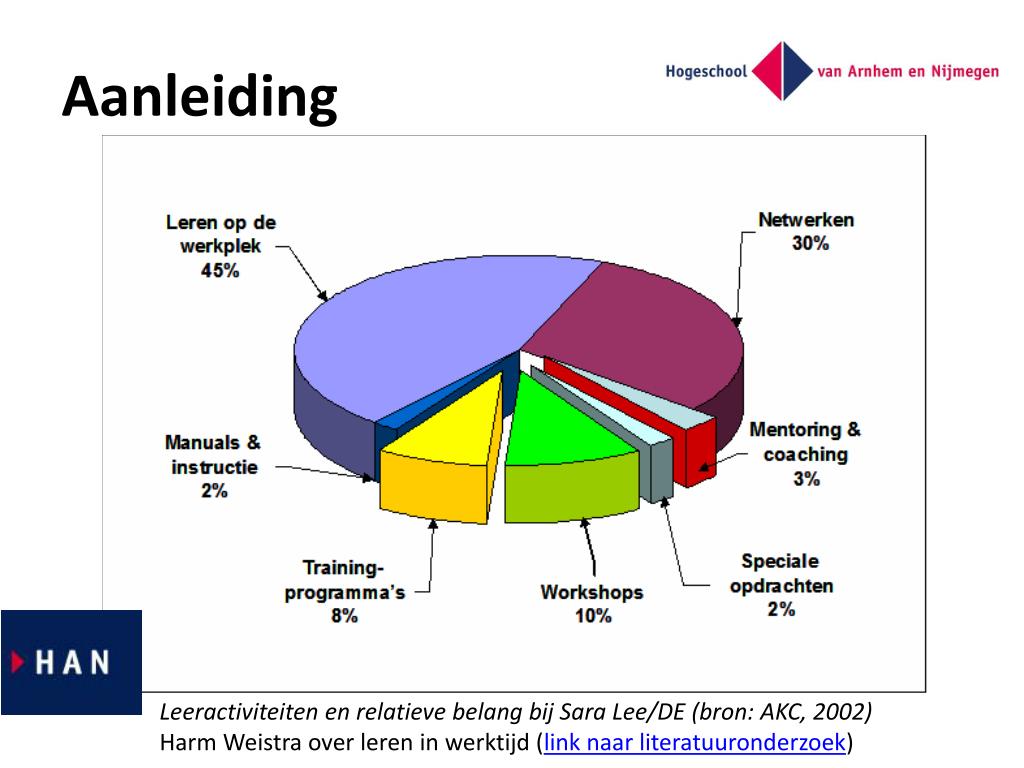 Aanleiding

Hogeschool van Arnhem en Nijmegen

Leren op de werkplek 45%

Netwerken 30%

Mentoring & coaching 3%

Speciale opdrachten 2%

Workshops 10%

Training-programma's 8%

Manuals & instructie 2%

HAN

Leeractiviteiten en relatieve belang bij Sara Lee/DE (bron: AKC, 2002)
Harm Weistra over leren in werktijd (link naar literatuuronderzoek)